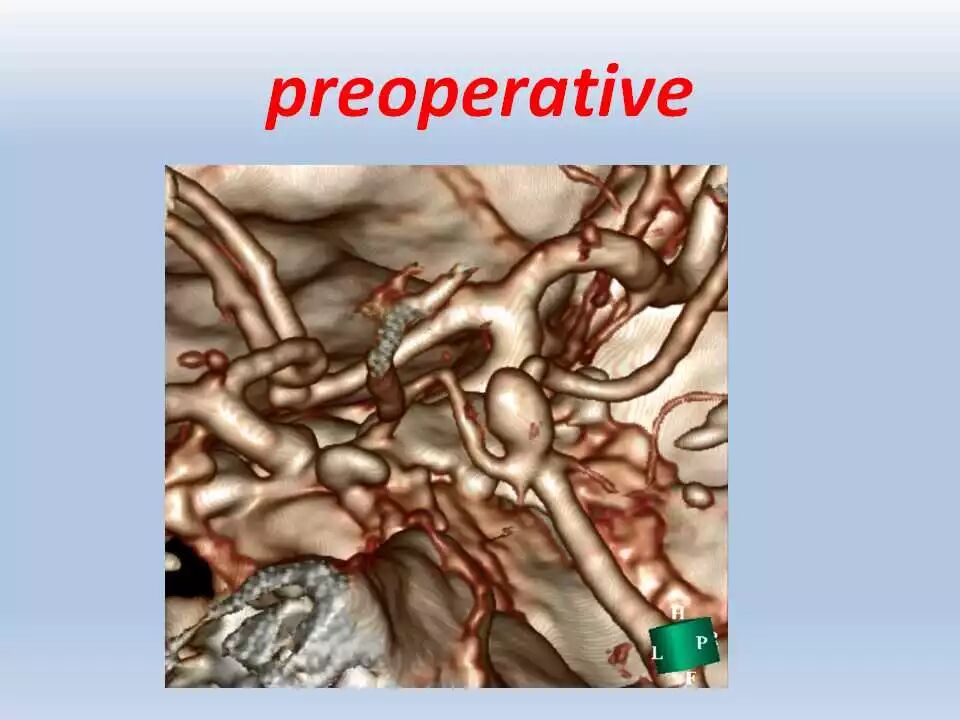 preoperative

H
L P
F